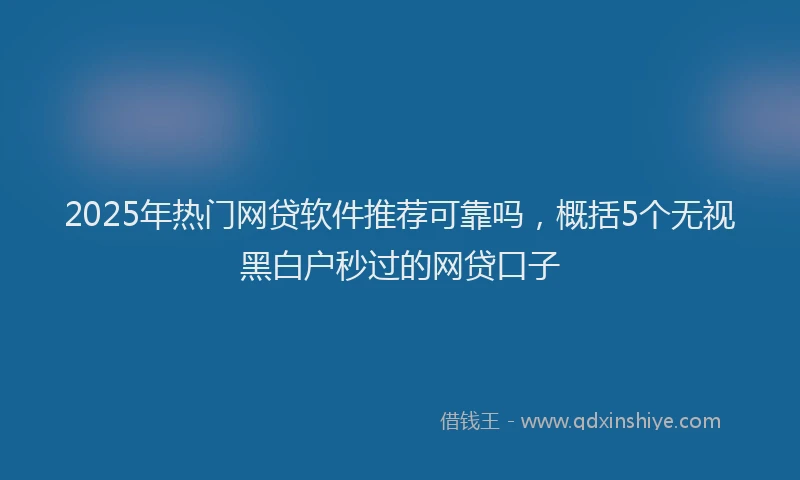 2025年热门网贷软件推荐可靠吗，概括5个无视黑白户秒过的网贷口子

借钱王 - www.qdxinshiye.com